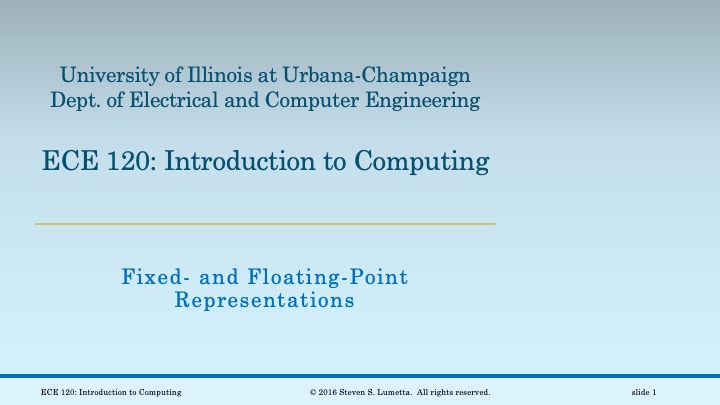 University of Illinois at Urbana-Champaign
Dept. of Electrical and Computer Engineering

ECE 120: Introduction to Computing

Fixed- and Floating-Point Representations

ECE 120: Introduction to Computing

© 2016 Steven S. Lumetta. All rights reserved.

slide 1